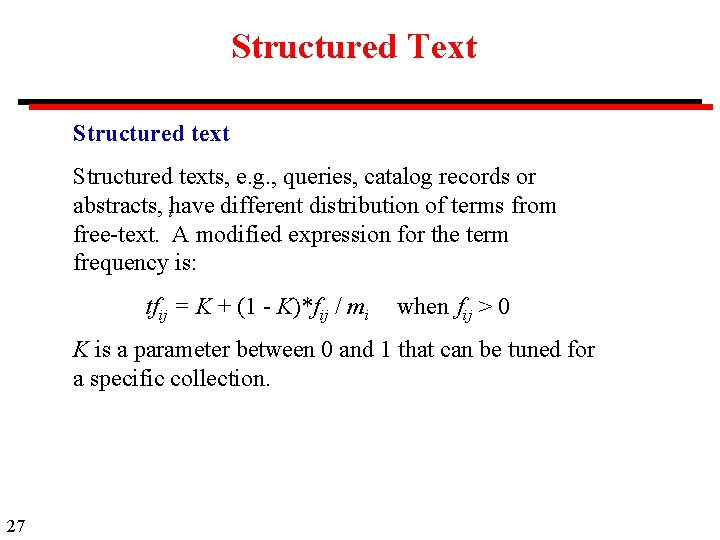 Structured Text

Structured text

Structured texts, e.g., queries, catalog records or abstracts, have different distribution of terms from free-text. A modified expression for the term frequency is:

$tf_{ij} = K + (1 - K)*f_{ij} / m_i$ when $f_{ij} > 0$

$K$ is a parameter between 0 and 1 that can be tuned for a specific collection.

27